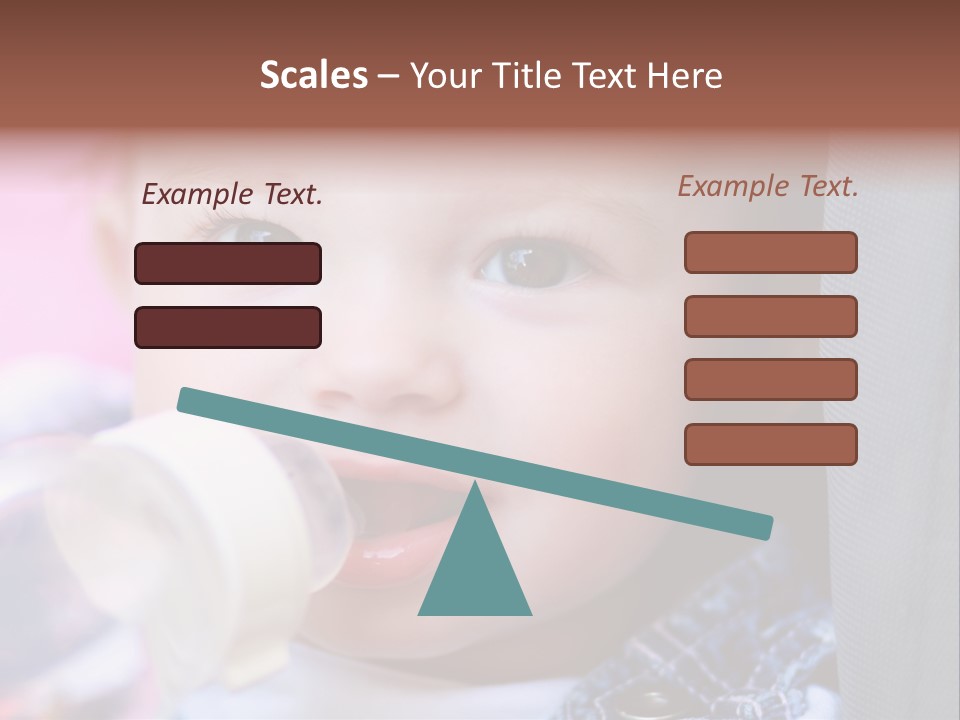 Scales – Your Title Text Here

Example Text.

Example Text.